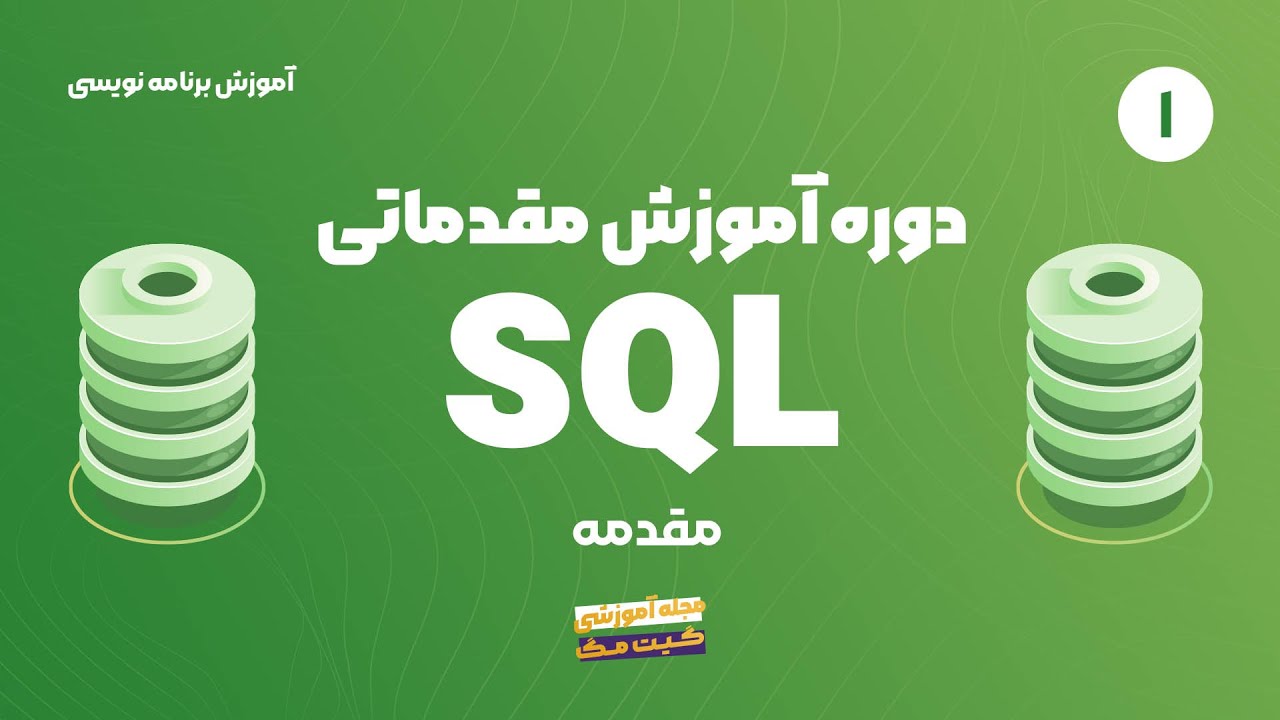 آموزش برنامه نویسی

۱

دوره آموزش مقدماتی

SQL

مقدمه

مجله آموزشی
گیت مگ